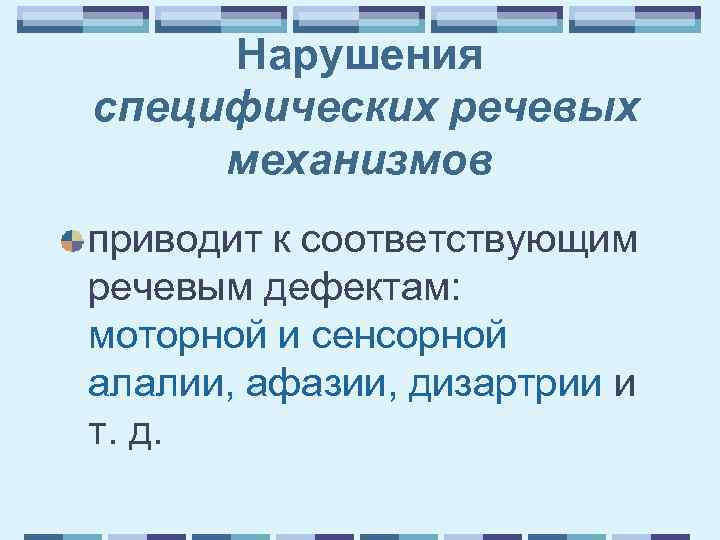 Нарушения специфических речевых механизмов

приводит к соответствующим речевым дефектам: моторной и сенсорной алалии, афазии, дизартрии и т. д.